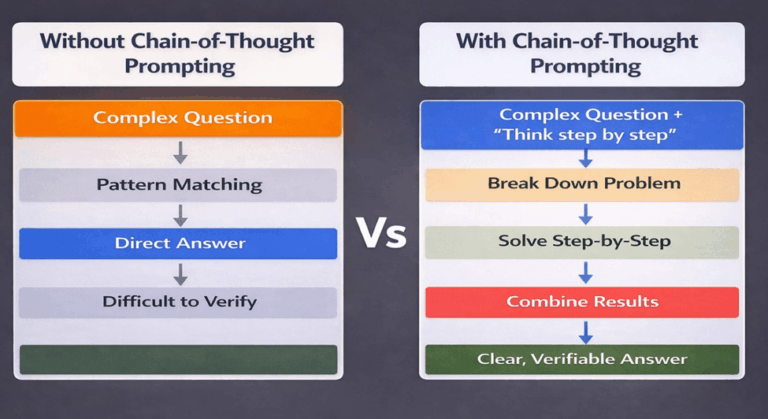 Without Chain-of-Thought Prompting

Complex Question

Pattern Matching

Direct Answer

Difficult to Verify

Vs

With Chain-of-Thought Prompting

Complex Question + "Think step by step"

Break Down Problem

Solve Step-by-Step

Combine Results

Clear, Verifiable Answer